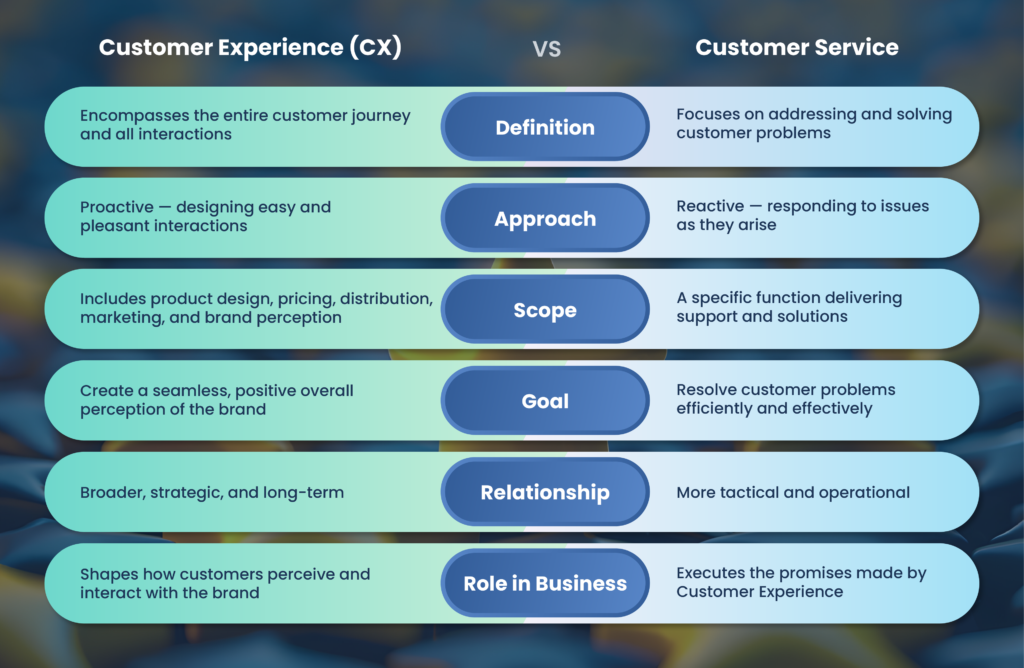 | Customer Experience (CX) | VS | Customer Service |
|---|---|---|
| Encompasses the entire customer journey and all interactions | Definition | Focuses on addressing and solving customer problems |
| Proactive — designing easy and pleasant interactions | Approach | Reactive — responding to issues as they arise |
| Includes product design, pricing, distribution, marketing, and brand perception | Scope | A specific function delivering support and solutions |
| Create a seamless, positive overall perception of the brand | Goal | Resolve customer problems efficiently and effectively |
| Broader, strategic, and long-term | Relationship | More tactical and operational |
| Shapes how customers perceive and interact with the brand | Role in Business | Executes the promises made by Customer Experience |